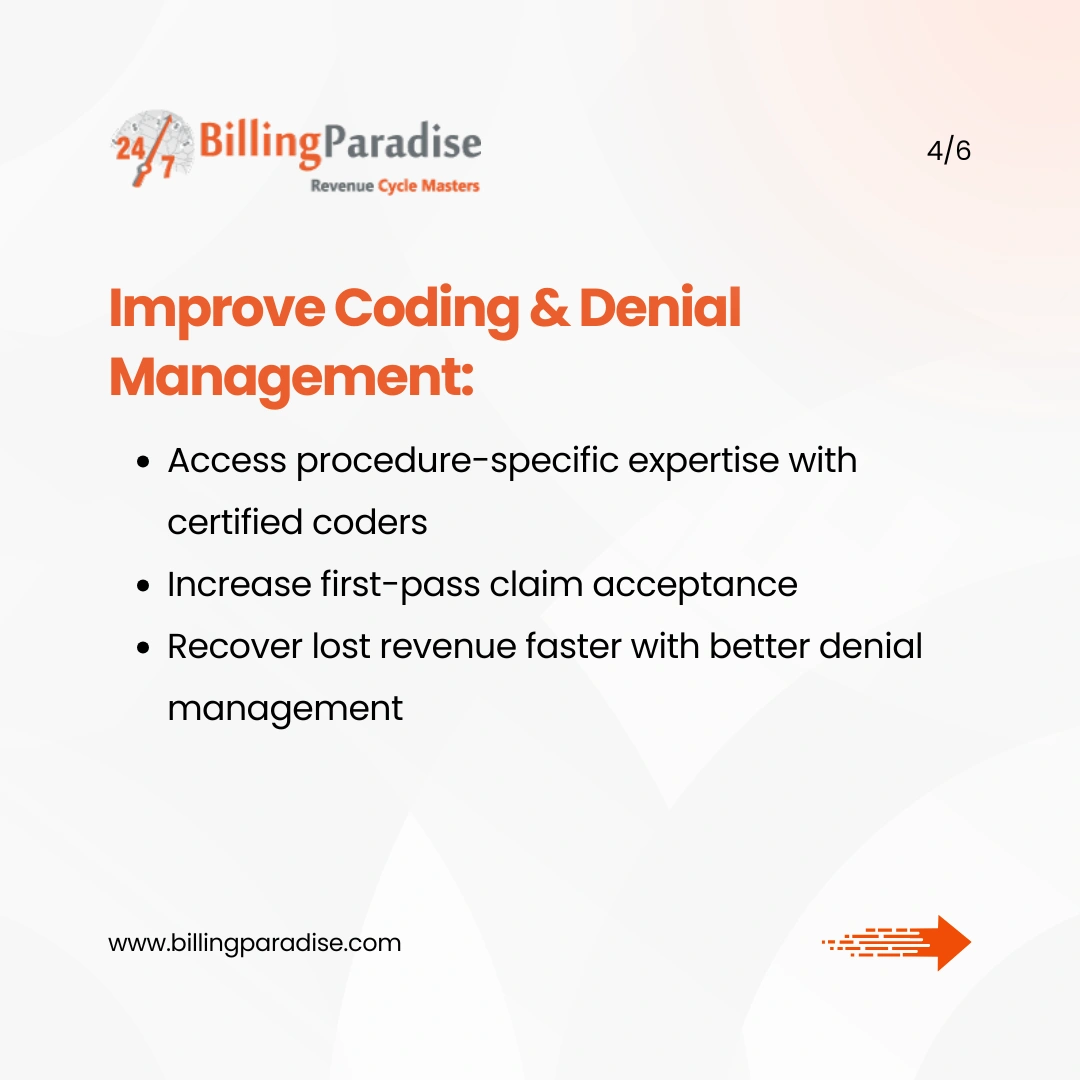 24/7 BillingParadise
Revenue Cycle Masters

4/6

Improve Coding & Denial Management:

- Access procedure-specific expertise with certified coders
- Increase first-pass claim acceptance
- Recover lost revenue faster with better denial management

www.billingparadise.com